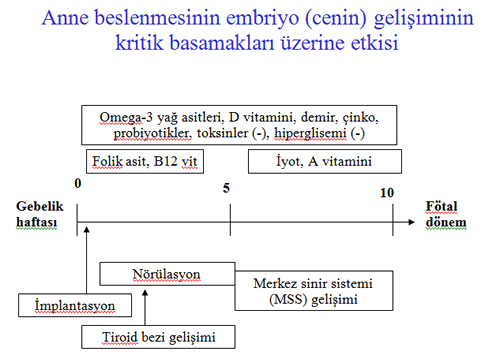 Anne beslenmesinin embriyo (cenin) gelişiminin kritik basamakları üzerine etkisi

Omega-3 yağ asitleri, D vitamini, demir, çinko, probiyotikler, toksinler (-), hiperglisemi (-)

Folik asit, B12 vit

İyot, A vitamini

0

5

10

Gebelik haftası

Fötal dönem

Nörülasyon

Merkez sinir sistemi (MSS) gelişimi

İmplantasyon

Tiroid bezi gelişimi